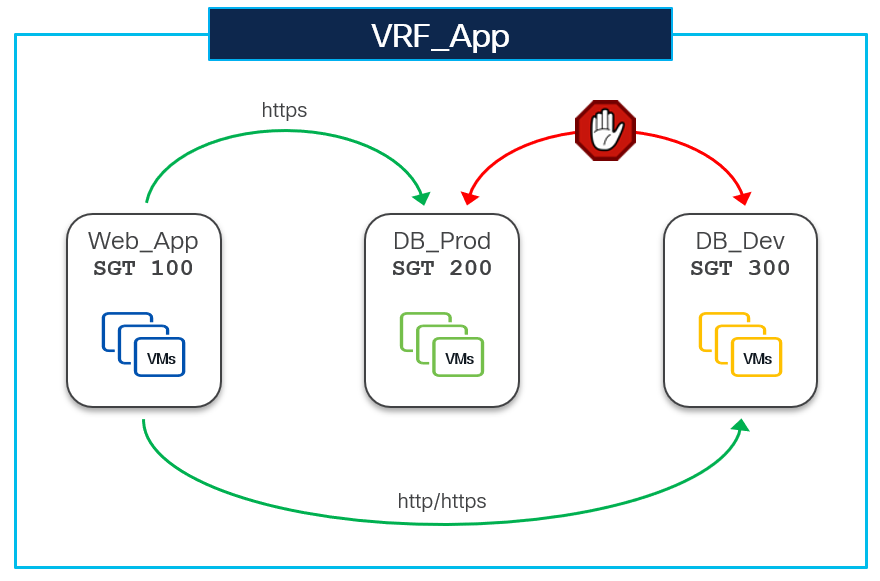 VRF_App

https

Web_App
SGT 100

VMs

DB_Prod
SGT 200

VMs

DB_Dev
SGT 300

VMs

http/https